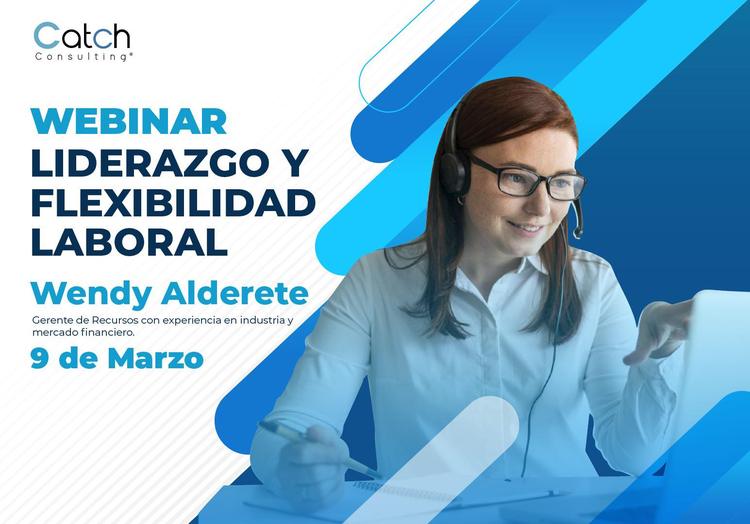 Catch
Consulting®

WEBINAR
LIDERAZGO Y FLEXIBILIDAD LABORAL

Wendy Alderete
Gerente de Recursos con experiencia en industria y mercado financiero.

9 de Marzo